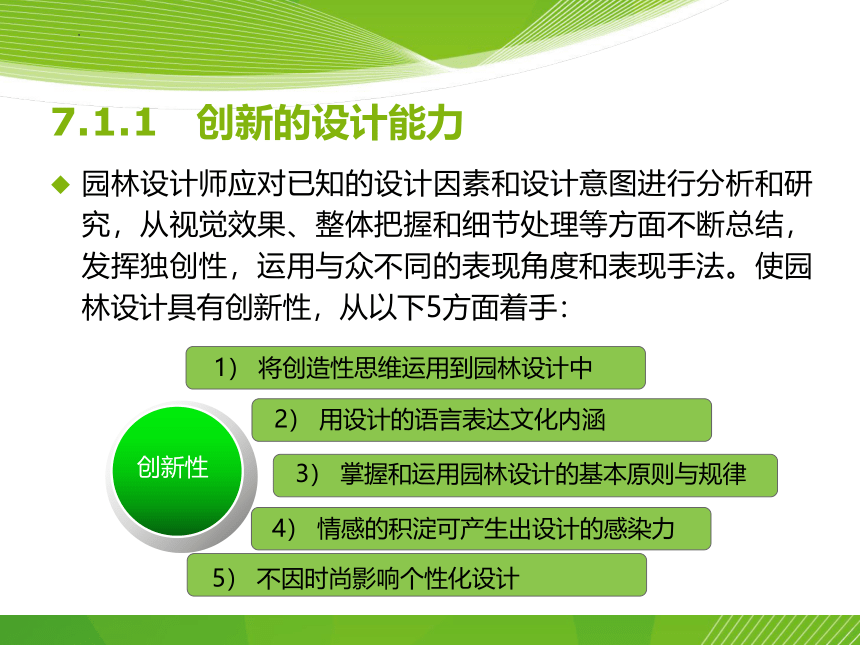 7.1.1 创新的设计能力

◆ 园林设计师应对已知的设计因素和设计意图进行分析和研究，从视觉效果、整体把握和细节处理等方面不断总结，发挥独创性，运用与众不同的表现角度和表现手法。使园林设计具有创新性，从以下5方面着手：

1） 将创造性思维运用到园林设计中

2） 用设计的语言表达文化内涵

创新性

3） 掌握和运用园林设计的基本原则与规律

4） 情感的积淀可产生出设计的感染力

5） 不因时尚影响个性化设计